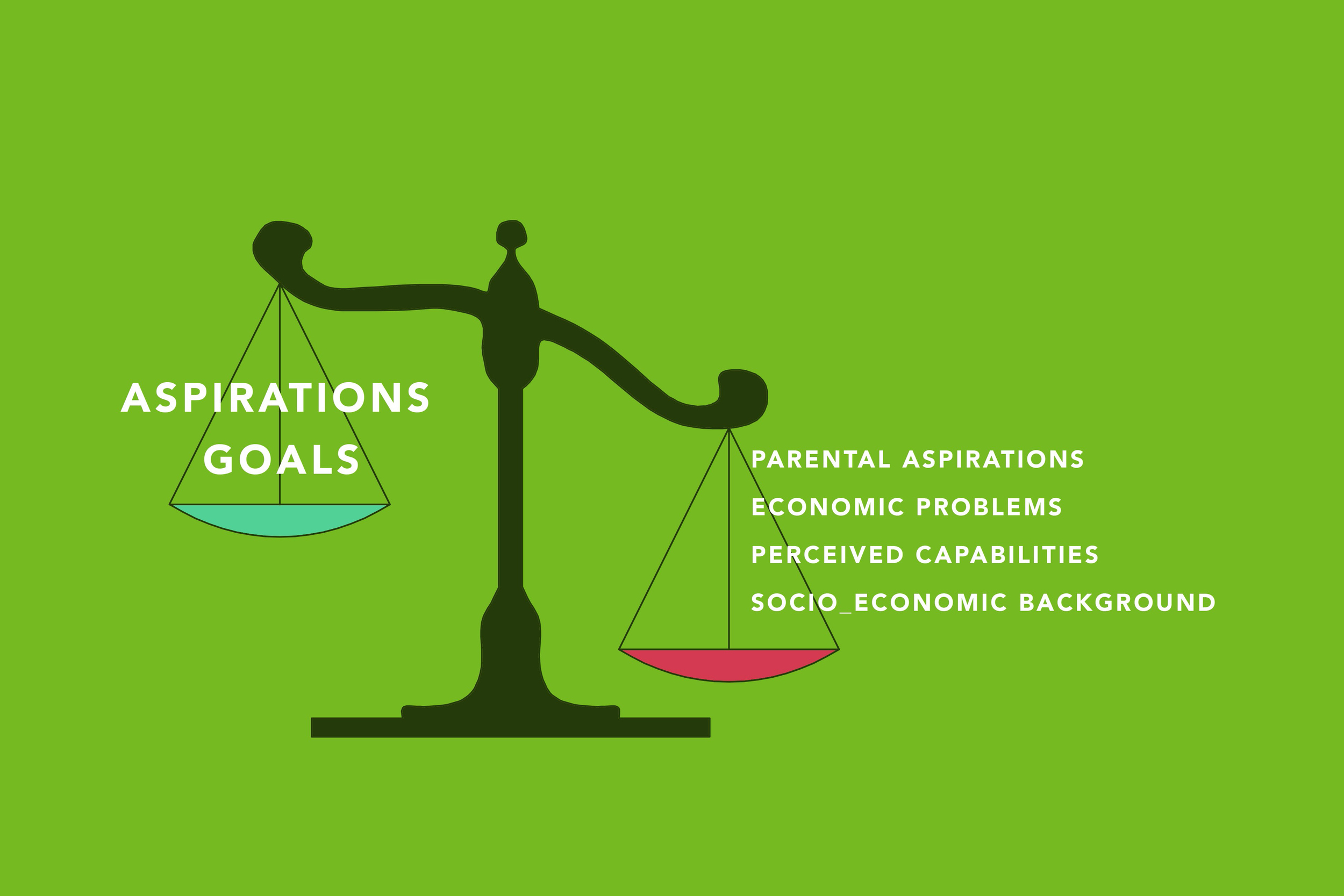 ASPIRATIONS
GOALS

PARENTAL ASPIRATIONS
ECONOMIC PROBLEMS
PERCEIVED CAPABILITIES
SOCIO_ECONOMIC BACKGROUND